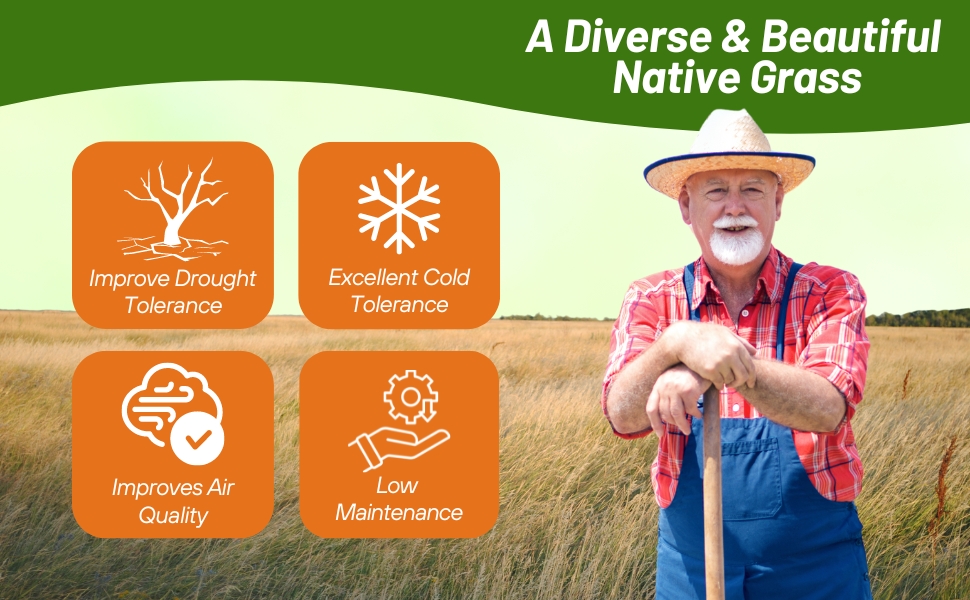 A Diverse & Beautiful Native Grass

Improve Drought Tolerance

Excellent Cold Tolerance

Improves Air Quality

Low Maintenance